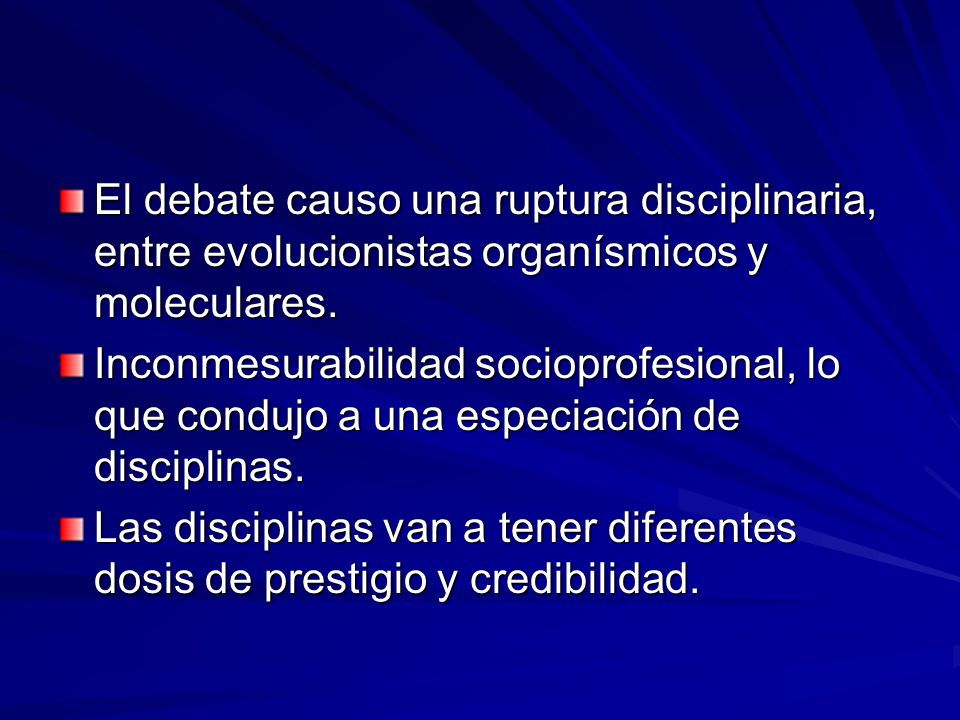 El debate causo una ruptura disciplinaria, entre evolucionistas organísmicos y moleculares.

Inconmesurabilidad socioprofesional, lo que condujo a una especiación de disciplinas.

Las disciplinas van a tener diferentes dosis de prestigio y credibilidad.